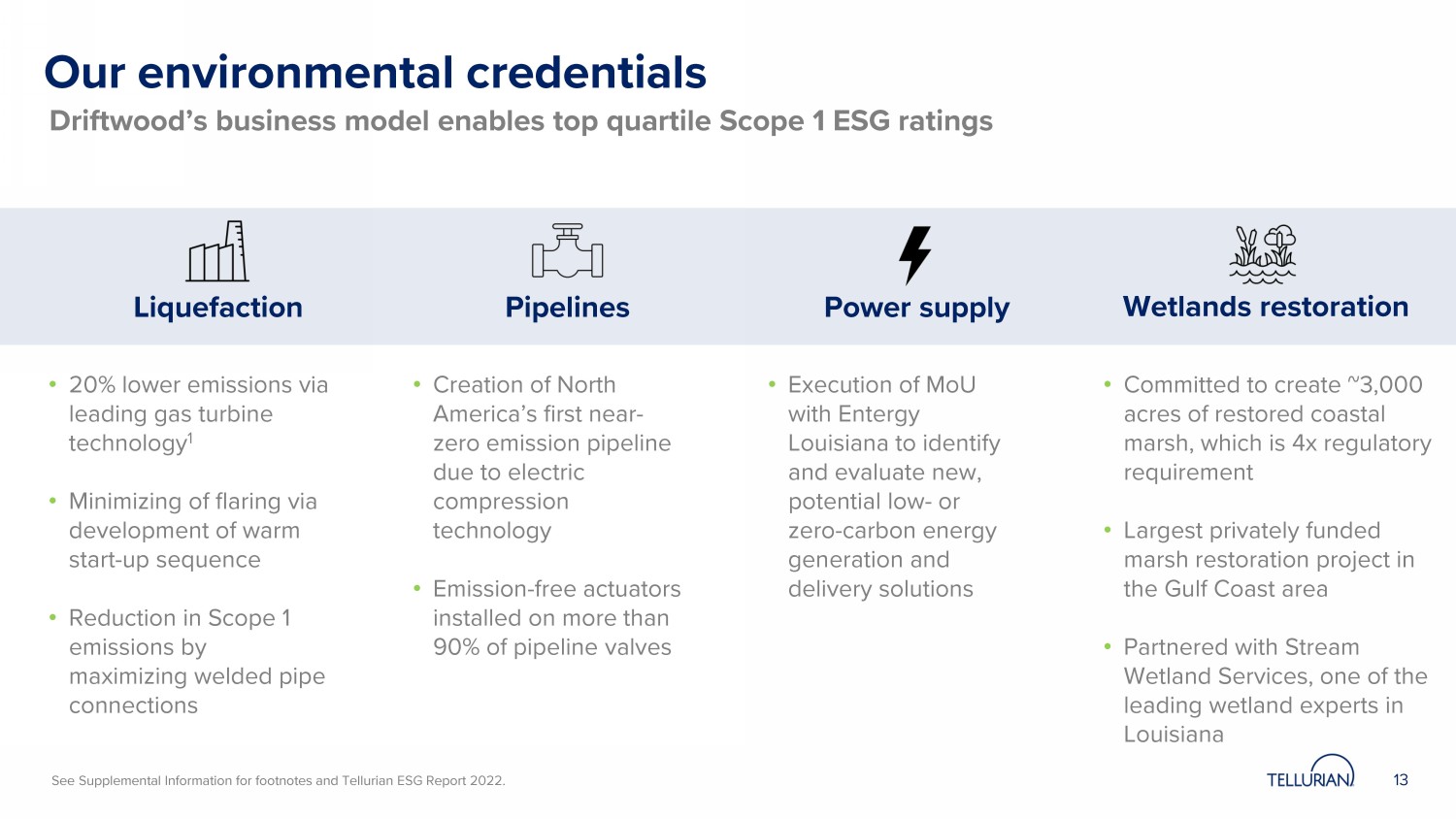 Our environmental credentials

Driftwood's business model enables top quartile Scope 1 ESG ratings

Liquefaction

• 20% lower emissions via leading gas turbine technology$^1$

• Minimizing of flaring via development of warm start-up sequence

• Reduction in Scope 1 emissions by maximizing welded pipe connections

Pipelines

• Creation of North America's first near-zero emission pipeline due to electric compression technology

• Emission-free actuators installed on more than 90% of pipeline valves

Power supply

• Execution of MoU with Entergy Louisiana to identify and evaluate new, potential low- or zero-carbon energy generation and delivery solutions

Wetlands restoration

• Committed to create ~3,000 acres of restored coastal marsh, which is 4x regulatory requirement

• Largest privately funded marsh restoration project in the Gulf Coast area

• Partnered with Stream Wetland Services, one of the leading wetland experts in Louisiana

See Supplemental Information for footnotes and Tellurian ESG Report 2022.

TELLURIAN

13